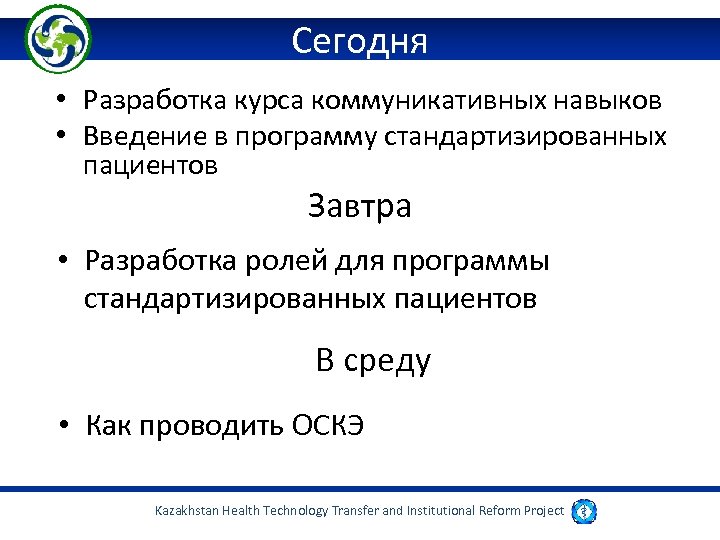 Сегодня

• Разработка курса коммуникативных навыков
• Введение в программу стандартизированных пациентов

Завтра

• Разработка ролей для программы стандартизированных пациентов

В среду

• Как проводить ОСКЭ

Kazakhstan Health Technology Transfer and Institutional Reform Project